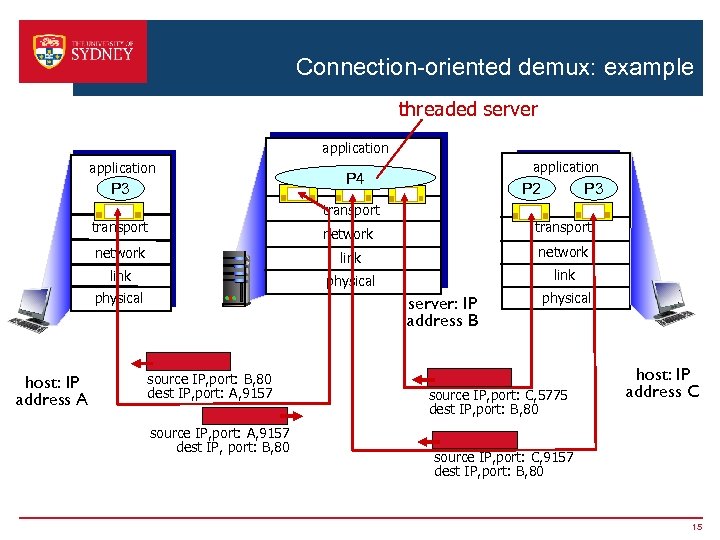 THE UNIVERSITY OF SYDNEY

Connection-oriented demux: example

threaded server

application
P3
transport
network
link
physical

application
P4
transport
network
link
physical

application
P2
P3
transport
network
link
physical

server: IP address B

host: IP address A

host: IP address C

source IP,port: B,80
dest IP,port: A,9157

source IP,port: A,9157
dest IP, port: B,80

source IP,port: C,5775
dest IP,port: B,80

source IP,port: C,9157
dest IP,port: B,80

15